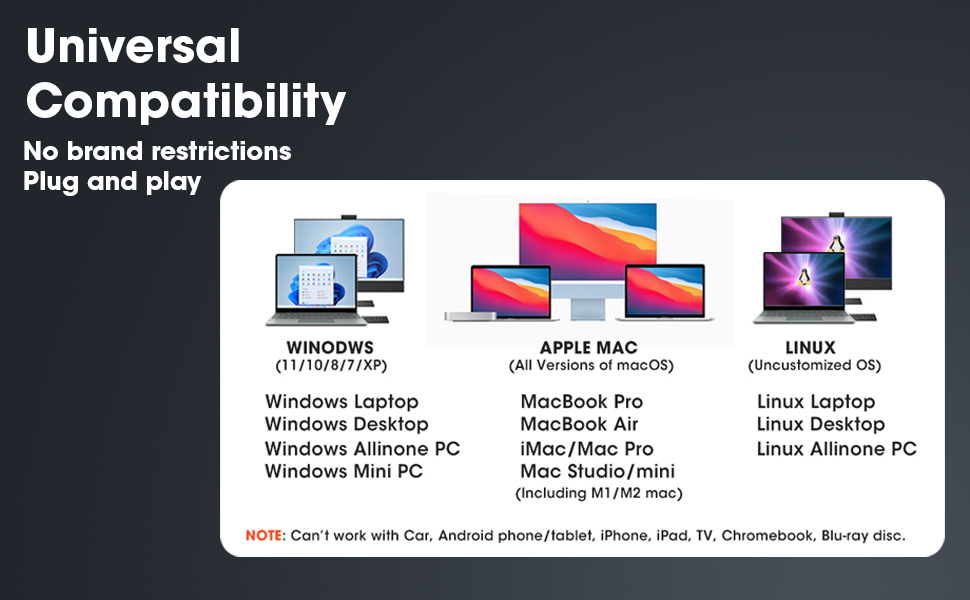 Universal Compatibility

No brand restrictions
Plug and play

WINODWS
(11/10/8/7/XP)

Windows Laptop
Windows Desktop
Windows Allinone PC
Windows Mini PC

APPLE MAC
(All Versions of macOS)

MacBook Pro
MacBook Air
iMac/Mac Pro
Mac Studio/mini
(Including M1/M2 mac)

LINUX
(Uncustomized OS)

Linux Laptop
Linux Desktop
Linux Allinone PC

NOTE: Can't work with Car, Android phone/tablet, iPhone, iPad, TV, Chromebook, Blu-ray disc.